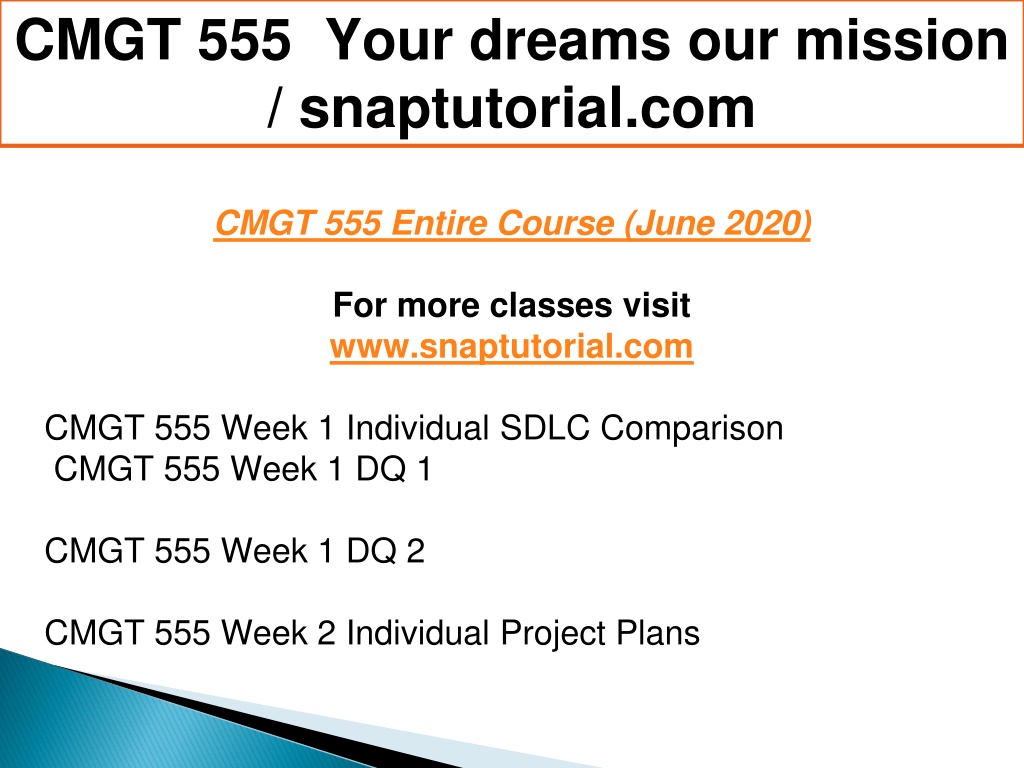 CMGT 555 Your dreams our mission / snaptutorial.com

CMGT 555 Entire Course (June 2020)

For more classes visit
www.snaptutorial.com

CMGT 555 Week 1 Individual SDLC Comparison
CMGT 555 Week 1 DQ 1

CMGT 555 Week 1 DQ 2

CMGT 555 Week 2 Individual Project Plans